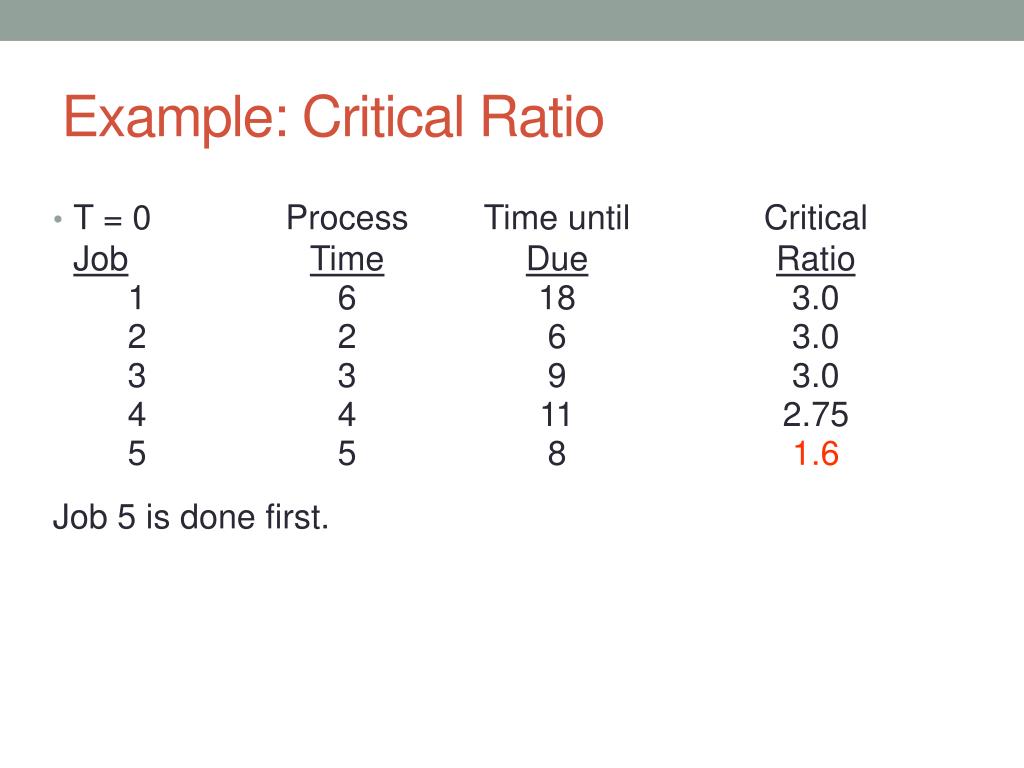 Example: Critical Ratio

• T = 0

| Job | Process Time | Time until Due | Critical Ratio |
|---|---|---|---|
| 1 | 6 | 18 | 3.0 |
| 2 | 2 | 6 | 3.0 |
| 3 | 3 | 9 | 3.0 |
| 4 | 4 | 11 | 2.75 |
| 5 | 5 | 8 | 1.6 |

Job 5 is done first.